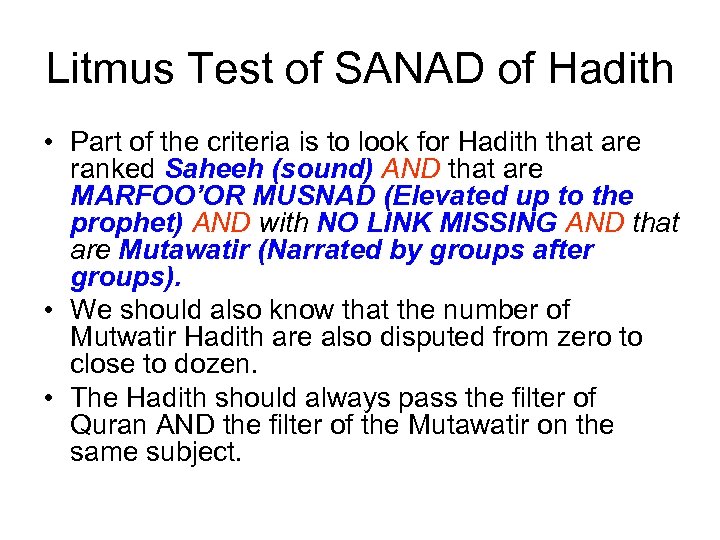 Litmus Test of SANAD of Hadith

• Part of the criteria is to look for Hadith that are ranked Saheeh (sound) AND that are MARFOO'OR MUSNAD (Elevated up to the prophet) AND with NO LINK MISSING AND that are Mutawatir (Narrated by groups after groups).
• We should also know that the number of Mutwatir Hadith are also disputed from zero to close to dozen.
• The Hadith should always pass the filter of Quran AND the filter of the Mutawatir on the same subject.